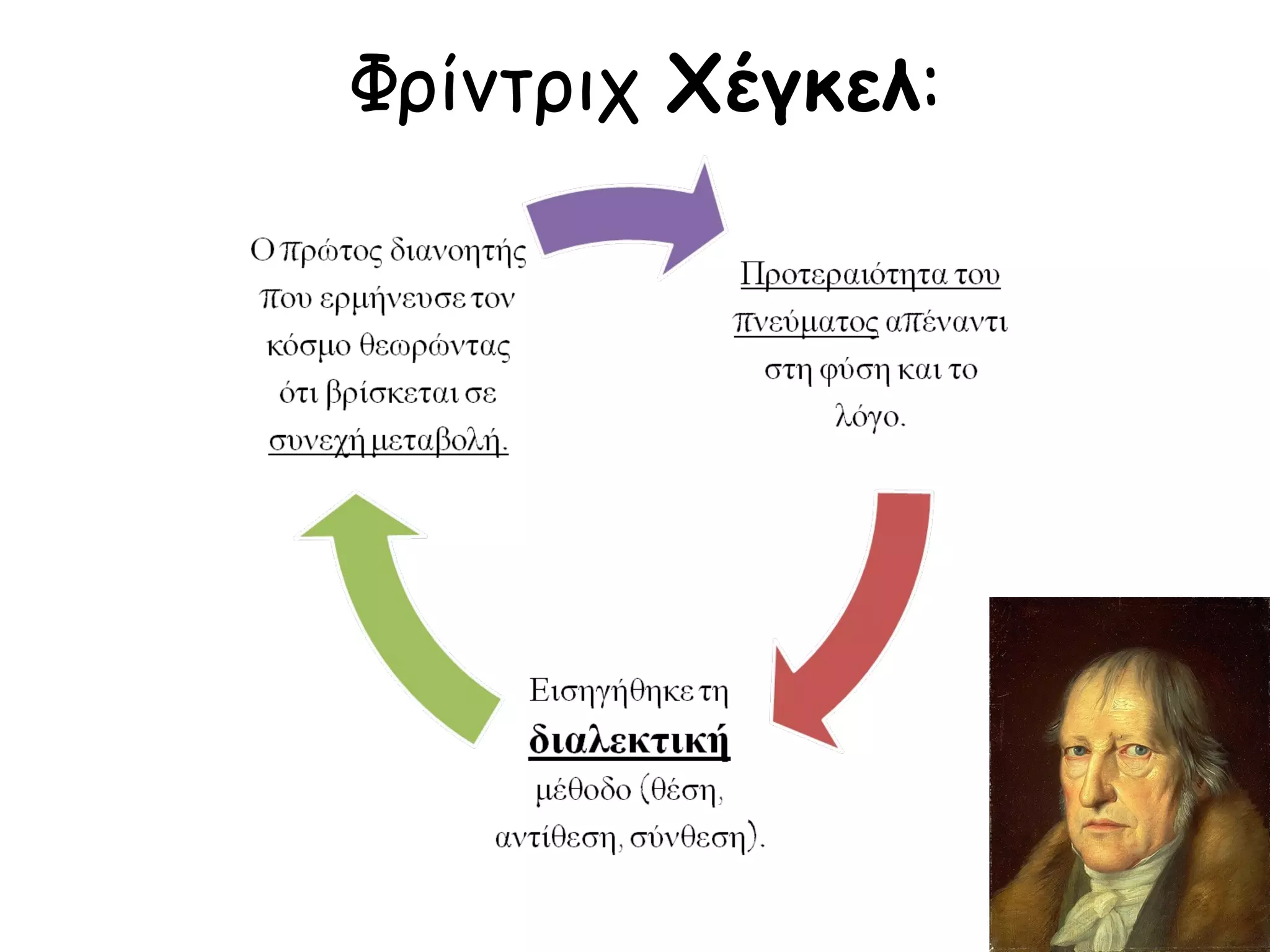 Φρίντριχ Χέγκελ:

Ο πρώτος διανοητής που ερμήνευσε τον κόσμο θεωρώντας ότι βρίσκεται σε συνεχή μεταβολή.

Προτεραιότητα του πνεύματος απέναντι στη φύση και το λόγο.

Εισηγήθηκε τη διαλεκτική μέθοδο (θέση, αντίθεση, σύνθεση).